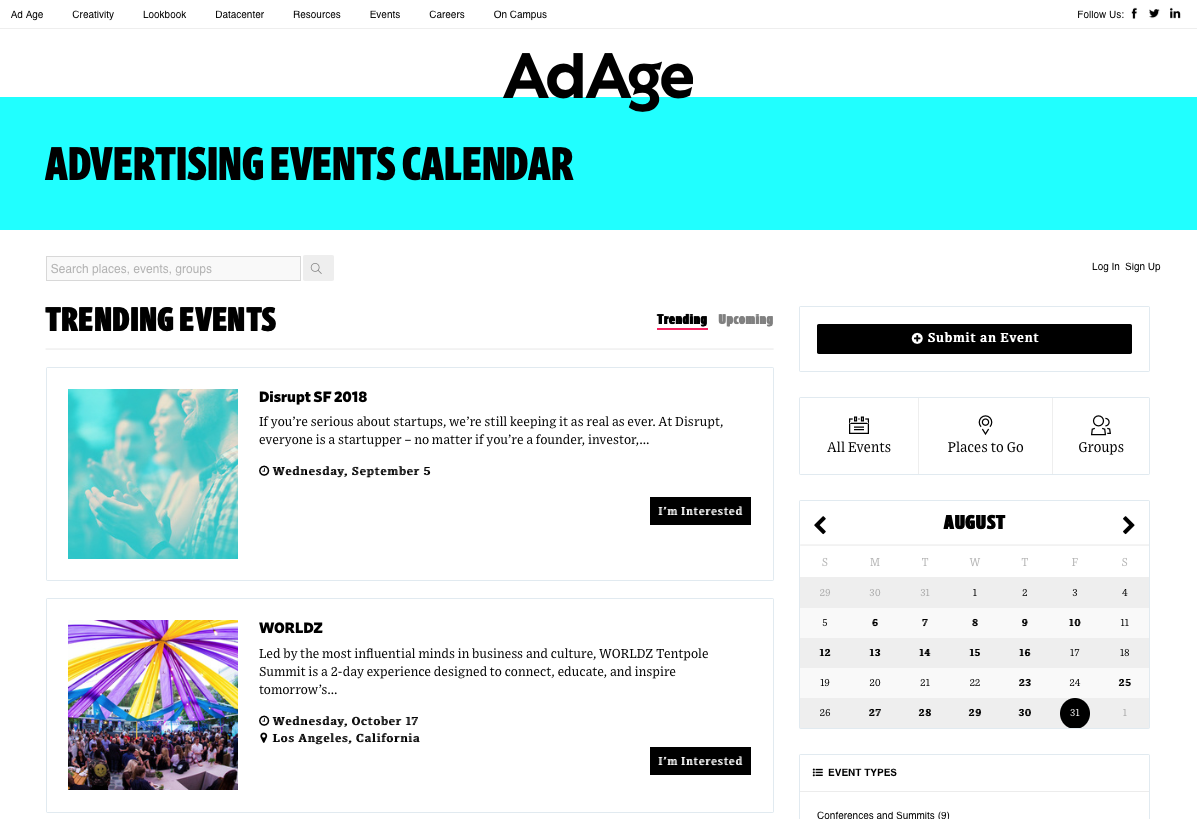 Ad Age Creativity Lookbook Datacenter Resources Events Careers On Campus

Follow Us:

AdAge

ADVERTISING EVENTS CALENDAR

Search places, events, groups

Log In Sign Up

TRENDING EVENTS

Trending Upcoming

Disrupt SF 2018

If you're serious about startups, we're still keeping it as real as ever. At Disrupt, everyone is a startupper – no matter if you're a founder, investor,...

Wednesday, September 5

I'm Interested

WORLDZ

Led by the most influential minds in business and culture, WORLDZ Tentpole Summit is a 2-day experience designed to connect, educate, and inspire tomorrow's...

Wednesday, October 17

Los Angeles, California

I'm Interested

Submit an Event

All Events Places to Go Groups

AUGUST

| S | M | T | W | T | F | S |
|---|---|---|---|---|---|---|
| 29 | 30 | 31 | 1 | 2 | 3 | 4 |
| 5 | 6 | 7 | 8 | 9 | 10 | 11 |
| 12 | 13 | 14 | 15 | 16 | 17 | 18 |
| 19 | 20 | 21 | 22 | 23 | 24 | 25 |
| 26 | 27 | 28 | 29 | 30 | 31 | 1 |

EVENT TYPES

Conferences and Summits (9)